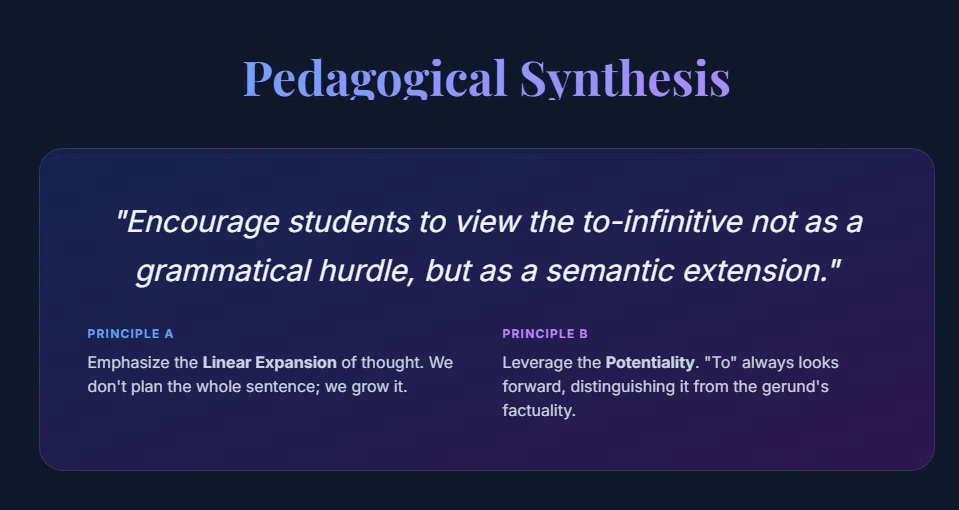 Pedagogical Synthesis

"Encourage students to view the to-infinitive not as a grammatical hurdle, but as a semantic extension."

PRINCIPLE A

Emphasize the Linear Expansion of thought. We don't plan the whole sentence; we grow it.

PRINCIPLE B

Leverage the Potentiality. "To" always looks forward, distinguishing it from the gerund's factuality.